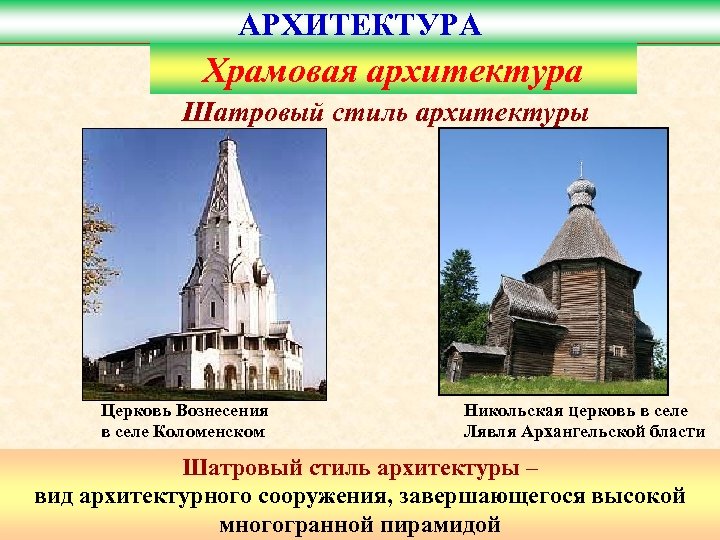 АРХИТЕКТУРА

Храмовая архитектура

Шатровый стиль архитектуры

Церковь Вознесения в селе Коломенском

Никольская церковь в селе Лявля Архангельской бласти

Шатровый стиль архитектуры – вид архитектурного сооружения, завершающегося высокой многогранной пирамидой